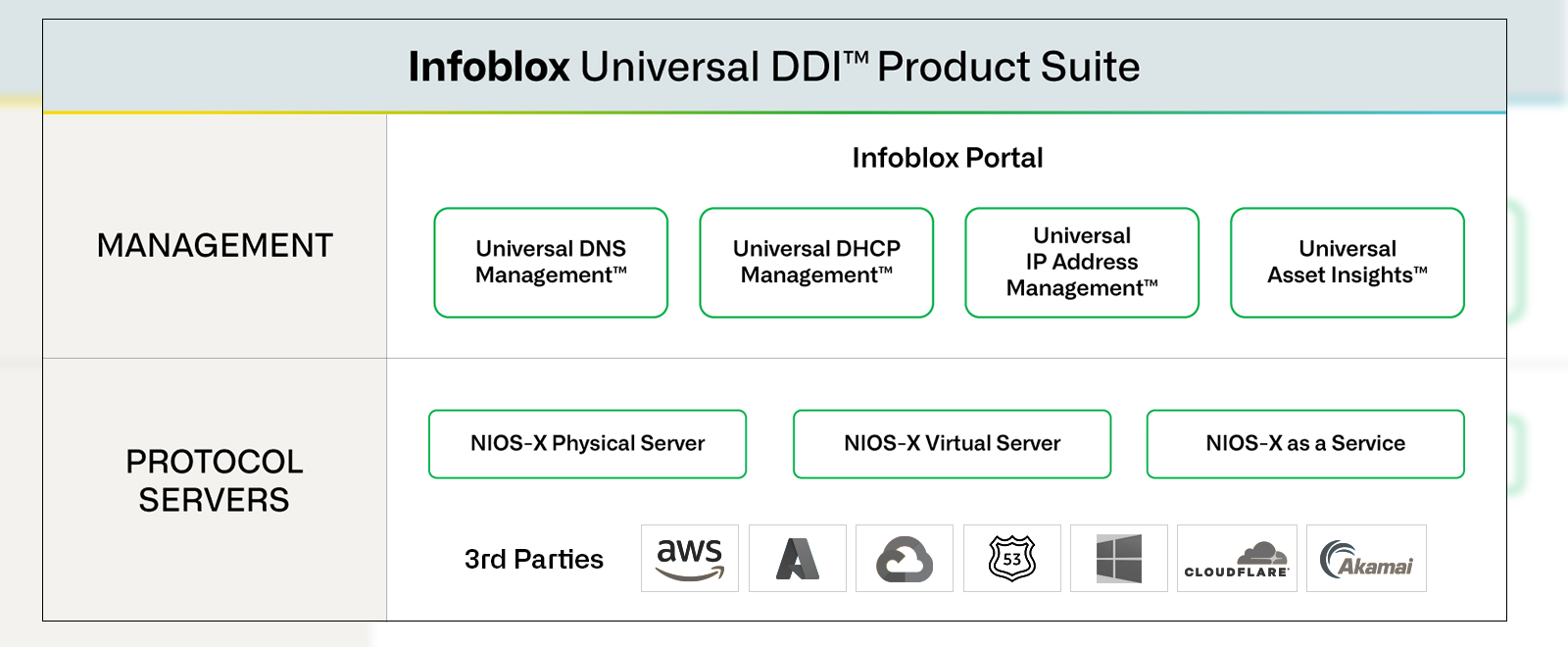 Infoblox Universal DDI™ Product Suite

MANAGEMENT

Infoblox Portal

Universal DNS Management™

Universal DHCP Management™

Universal IP Address Management™

Universal Asset Insights™

PROTOCOL SERVERS

NIOS-X Physical Server

NIOS-X Virtual Server

NIOS-X as a Service

3rd Parties

aws

53

CLOUDFLARE

Akamai